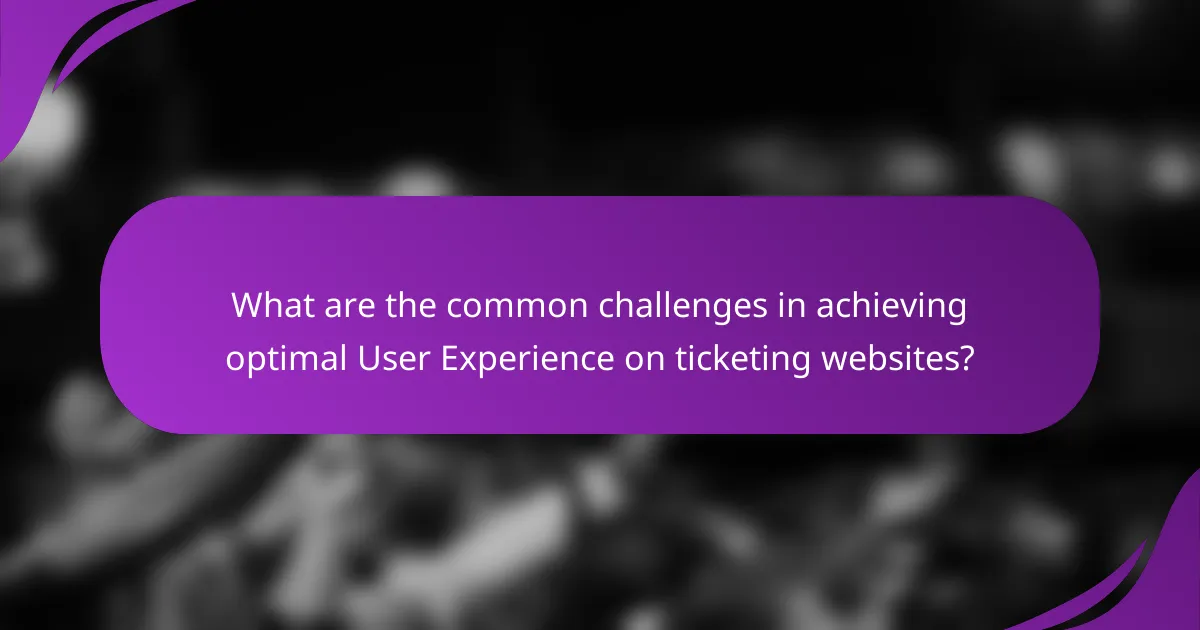 What are the common challenges in achieving optimal User Experience on ticketing websites?